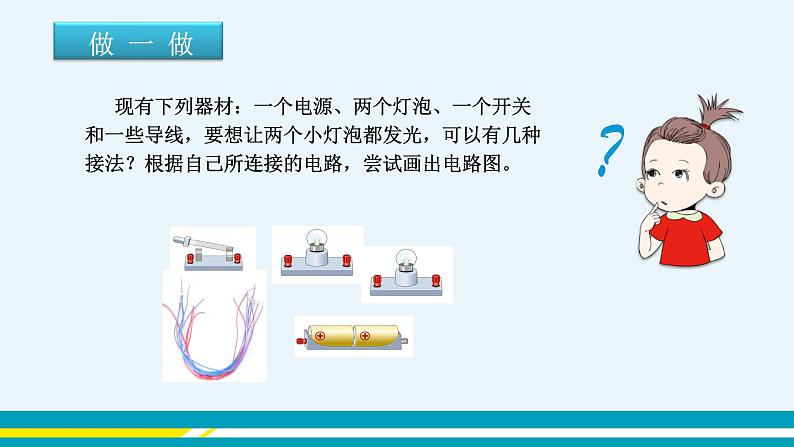 做 一 做

现有下列器材：一个电源、两个灯泡、一个开关和一些导线，要想让两个小灯泡都发光，可以有几种接法？根据自己所连接的电路，尝试画出电路图。

?